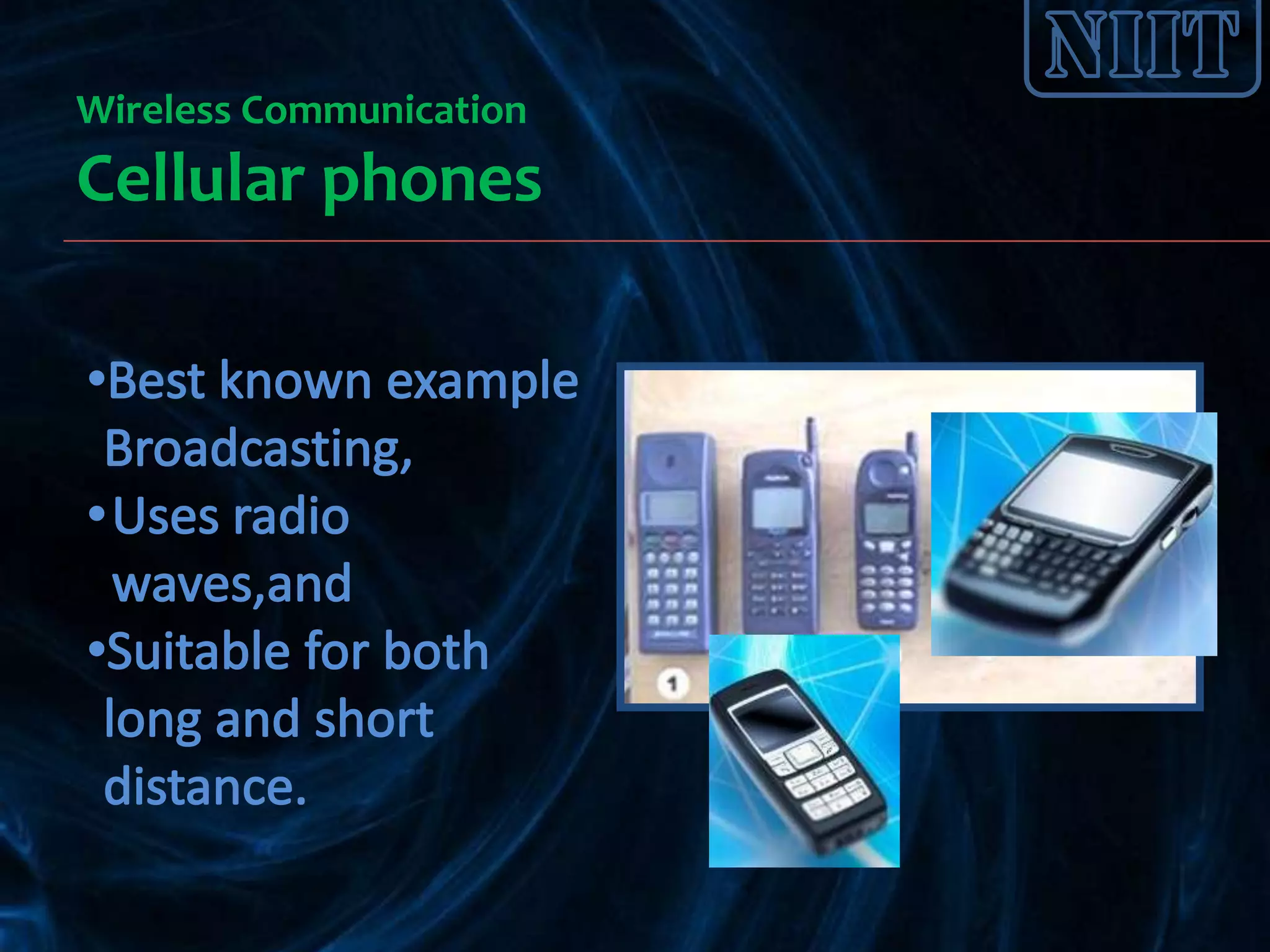 NIIT

Wireless Communication

Cellular phones

•Best known example Broadcasting,
•Uses radio waves,and
•Suitable for both long and short distance.

1